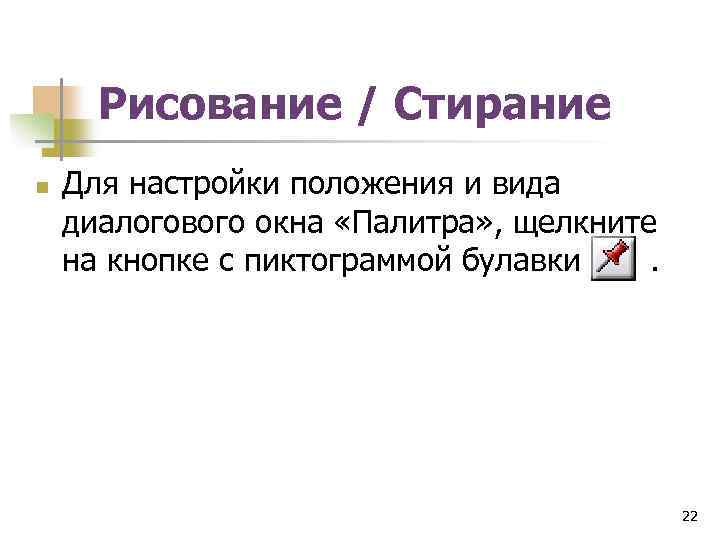 Рисование / Стирание

Для настройки положения и вида диалогового окна «Палитра», щелкните на кнопке с пиктограммой булавки .

22